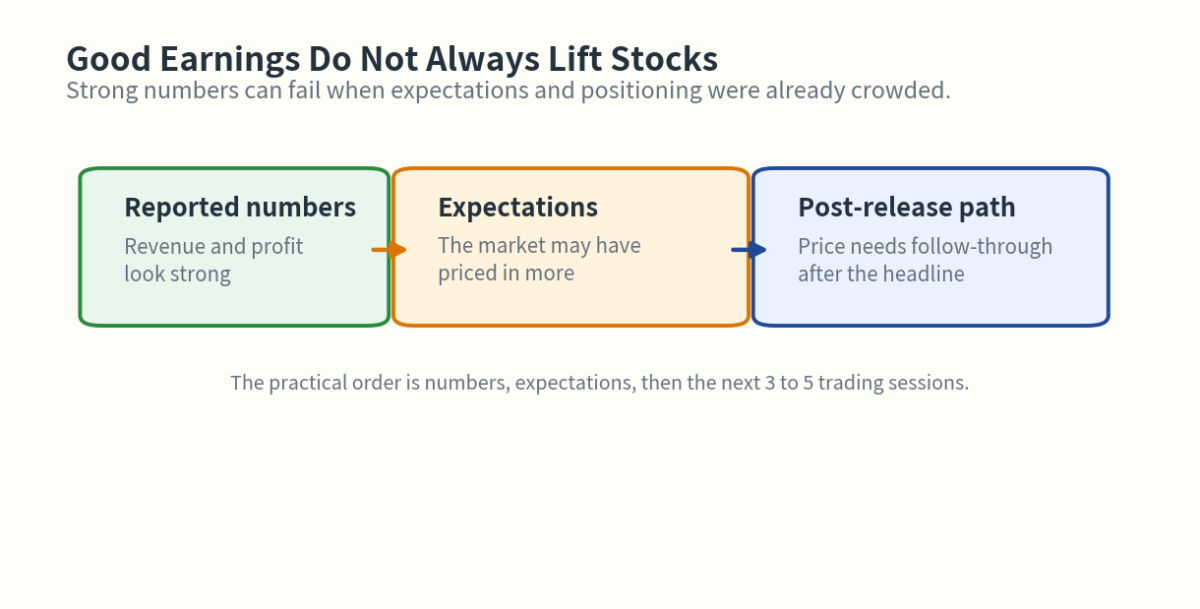 Good Earnings Do Not Always Lift Stocks
Strong numbers can fail when expectations and positioning were already crowded.

Reported numbers
Revenue and profit look strong

Expectations
The market may have priced in more

Post-release path
Price needs follow-through after the headline

The practical order is numbers, expectations, then the next 3 to 5 trading sessions.